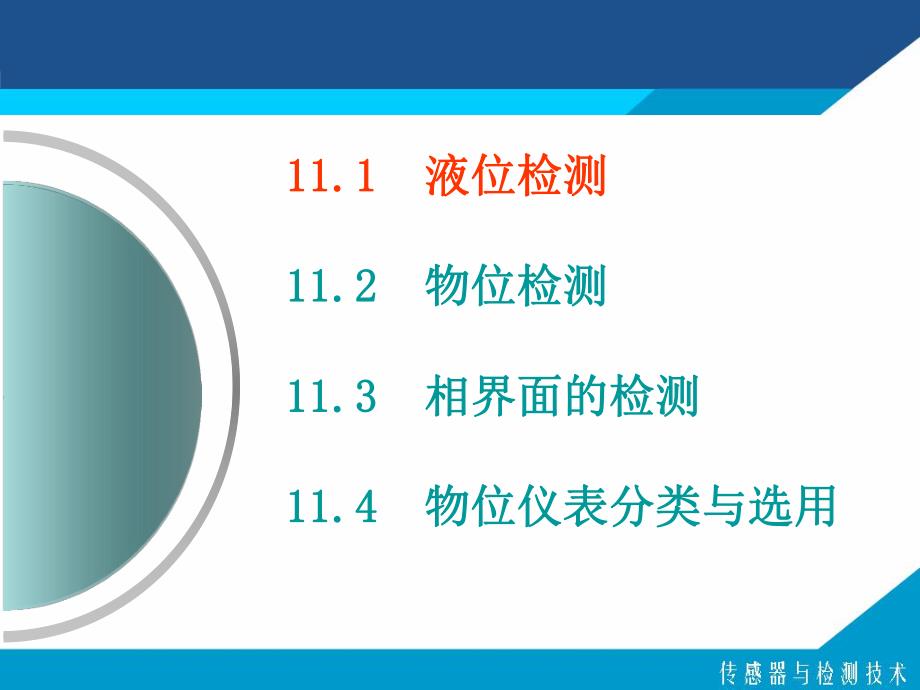 11.1　液位检测

11.2　物位检测

11.3　相界面的检测

11.4　物位仪表分类与选用

传感器与检测技术